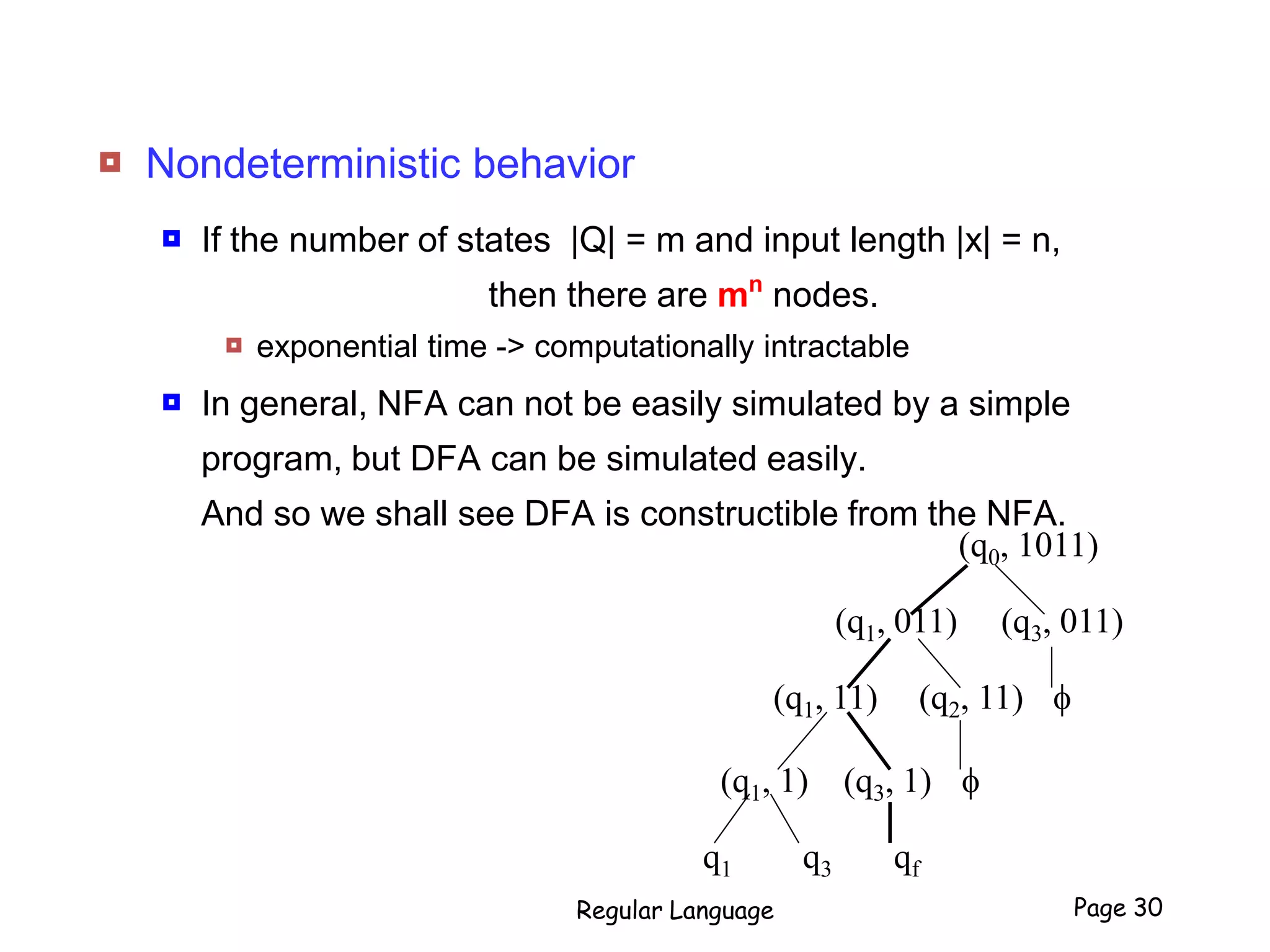 Nondeterministic behavior

If the number of states |Q| = m and input length |x| = n, then there are $m^n$ nodes.

exponential time -> computationally intractable

In general, NFA can not be easily simulated by a simple program, but DFA can be simulated easily.
And so we shall see DFA is constructible from the NFA.

$(q_0, 1011)$
$(q_1, 011)$ $(q_3, 011)$
$(q_1, 11)$ $(q_2, 11)$ $\phi$
$(q_1, 1)$ $(q_3, 1)$ $\phi$
$q_1$ $q_3$ $q_f$

Regular Language

Page 30